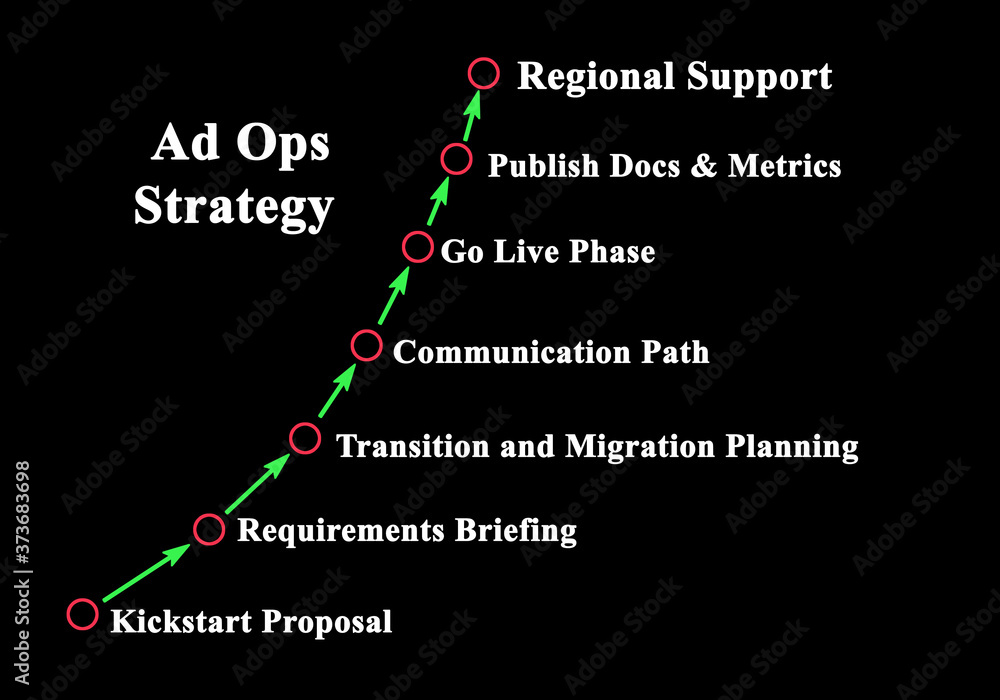 Ad Ops Strategy

Regional Support

Publish Docs & Metrics

Go Live Phase

Communication Path

Transition and Migration Planning

Requirements Briefing

Kickstart Proposal

Adobe Stock | #373683698